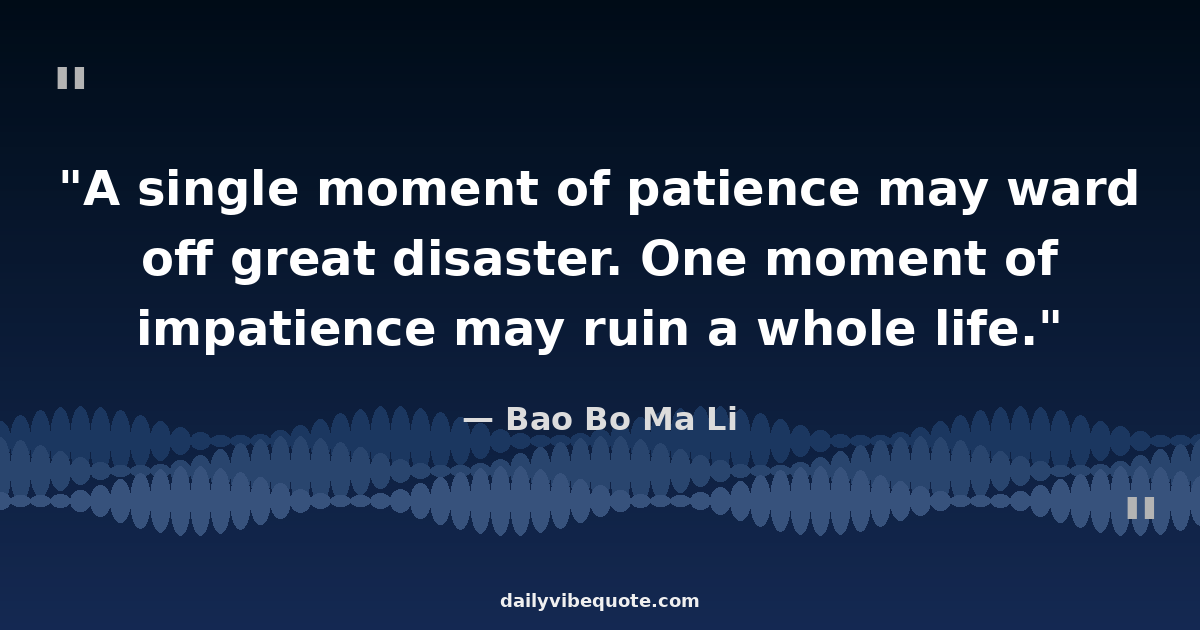 "

"A single moment of patience may ward off great disaster. One moment of impatience may ruin a whole life."

— Bao Bo Ma Li

"

dailyvibequote.com